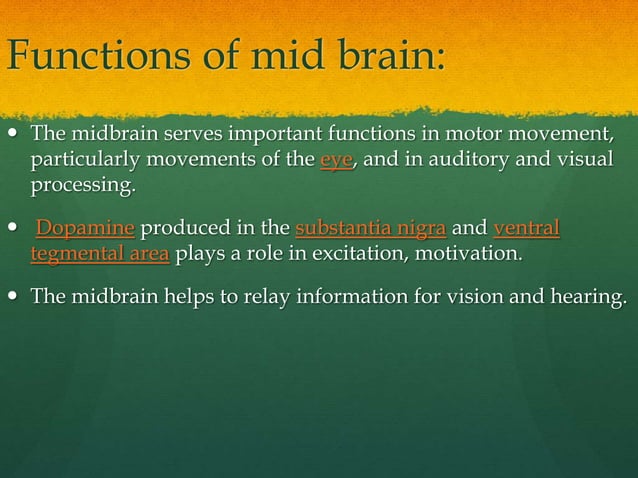 Functions of mid brain:

• The midbrain serves important functions in motor movement, particularly movements of the eye, and in auditory and visual processing.

• Dopamine produced in the substantia nigra and ventral tegmental area plays a role in excitation, motivation.

• The midbrain helps to relay information for vision and hearing.